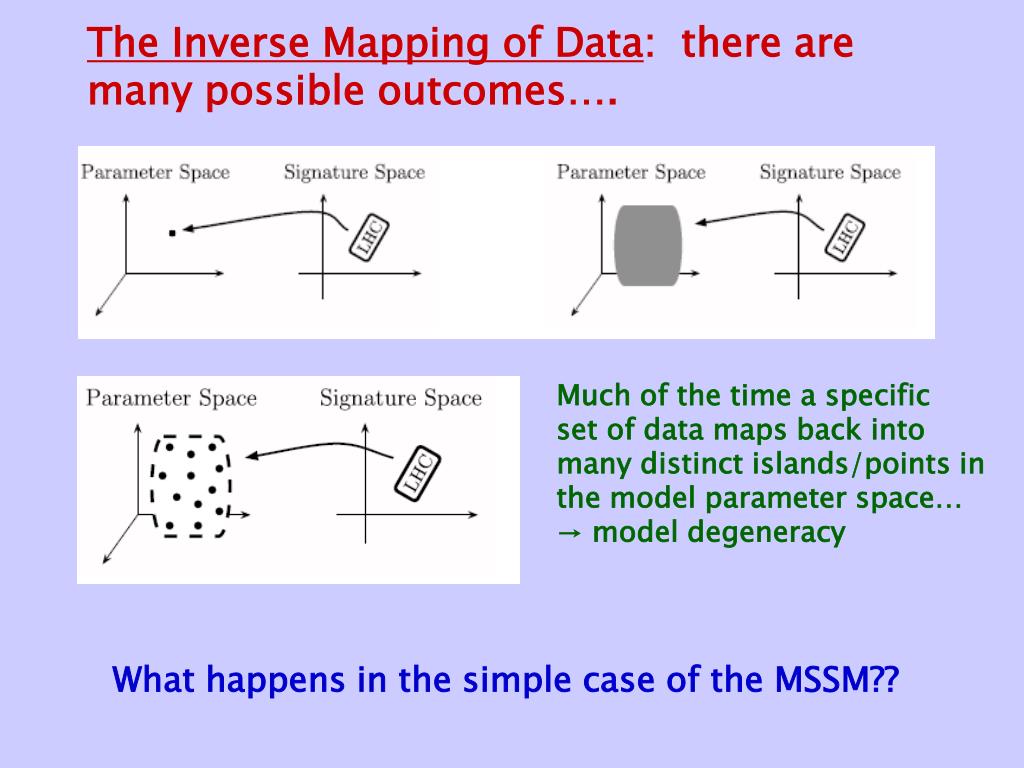 The Inverse Mapping of Data: there are many possible outcomes….

Parameter Space Signature Space

LHC

Parameter Space Signature Space

LHC

Parameter Space Signature Space

LHC

Much of the time a specific set of data maps back into many distinct islands/points in the model parameter space… → model degeneracy

What happens in the simple case of the MSSM??